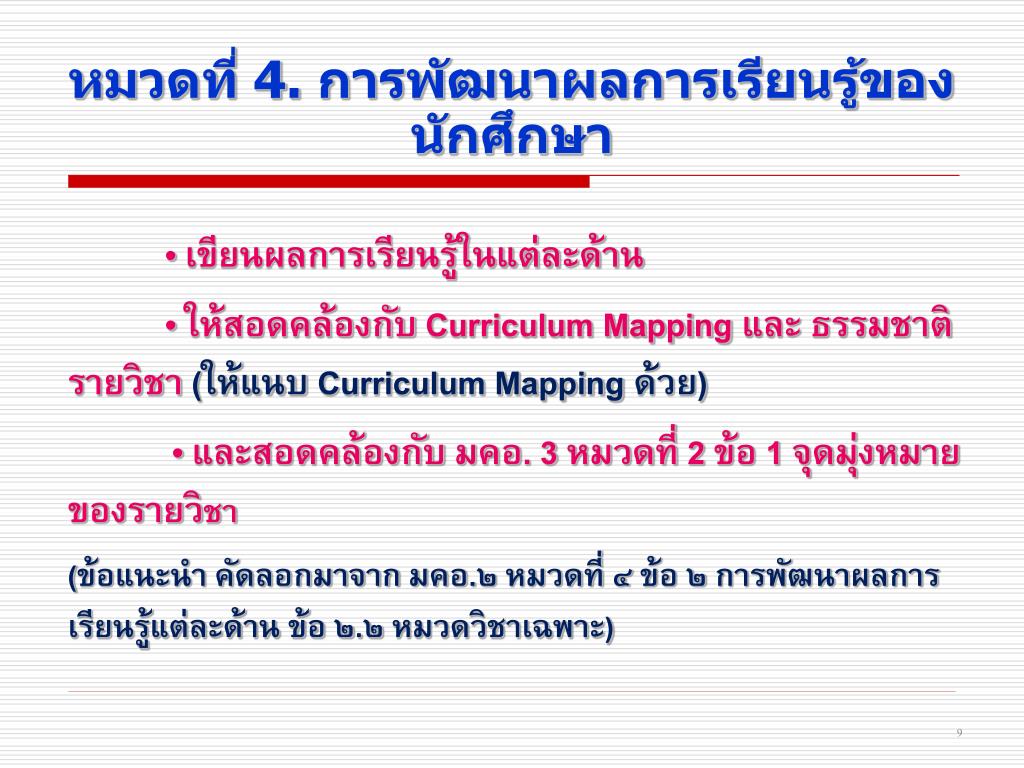 หมวดที่ 4. การพัฒนาผลการเรียนรู้ของนักศึกษา

• เขียนผลการเรียนรู้ในแต่ละด้าน

• ให้สอดคล้องกับ Curriculum Mapping และ ธรรมชาติรายวิชา (ให้แนบ Curriculum Mapping ด้วย)

• และสอดคล้องกับ มคอ. 3 หมวดที่ 2 ข้อ 1 จุดมุ่งหมายของรายวิชา

(ข้อแนะนำ คัดลอกมาจาก มคอ.๒ หมวดที่ ๔ ข้อ ๒ การพัฒนาผลการเรียนรู้แต่ละด้าน ข้อ ๒.๒ หมวดวิชาเฉพาะ)

9